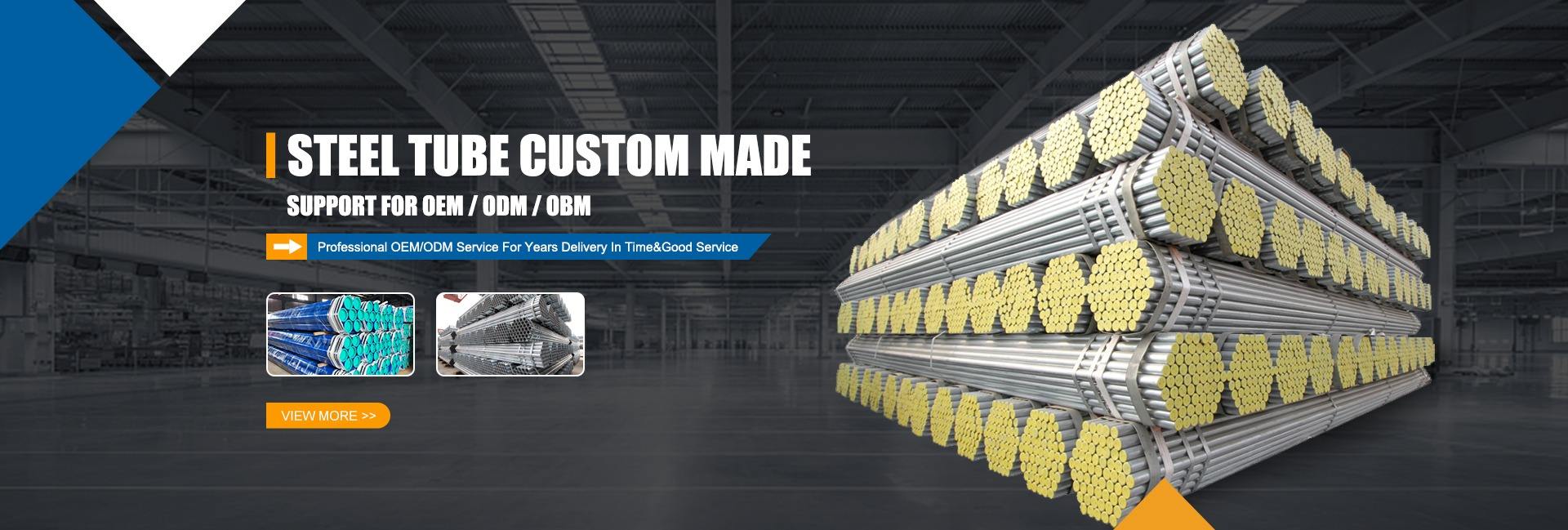 STEEL TUBE CUSTOM MADE

SUPPORT FOR OEM / ODM / OBM

Professional OEM/ODM Service For Years Delivery In Time&Good Service

VIEW MORE >>